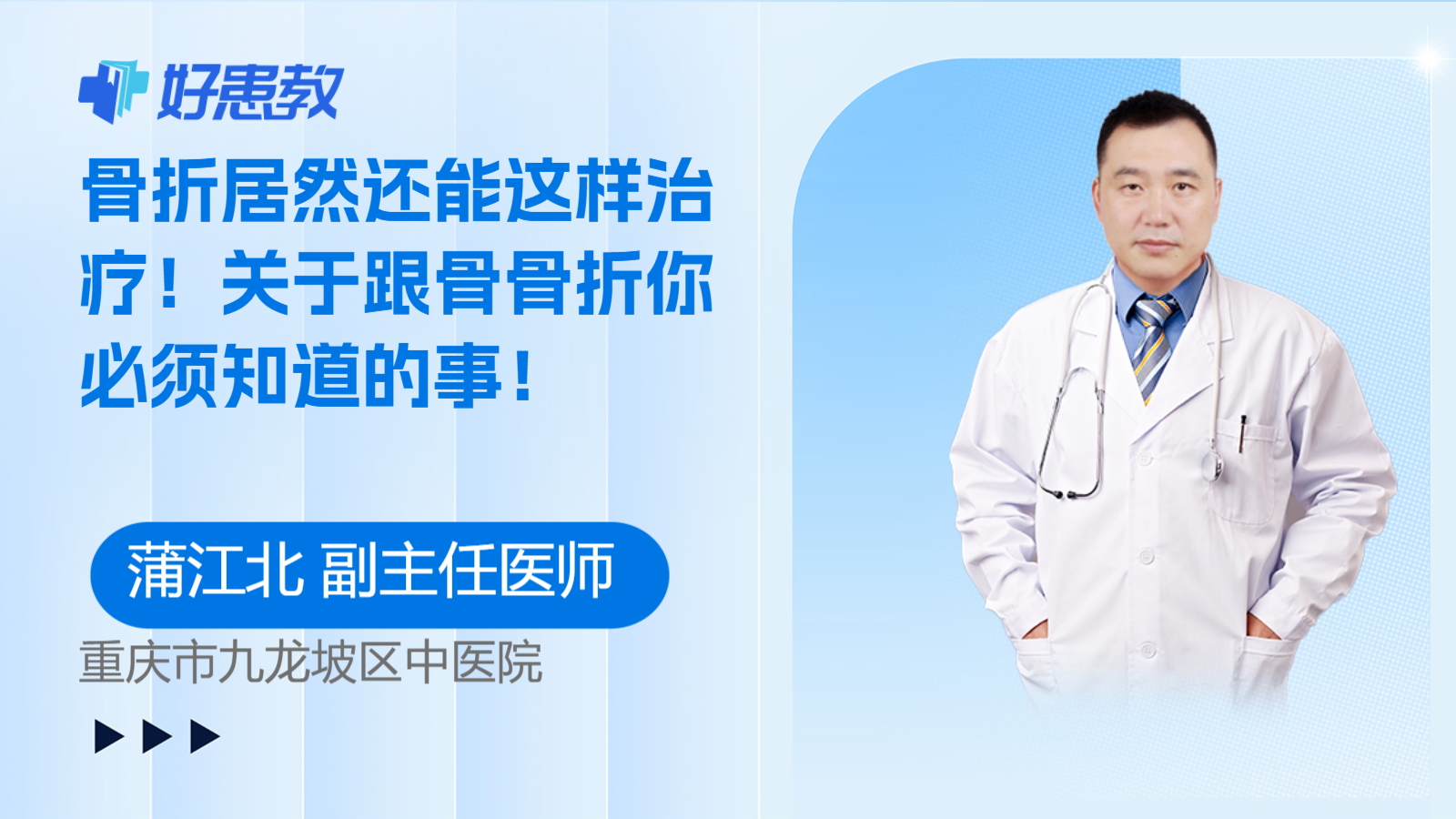 好患教

骨折居然还能这样治疗！关于跟骨骨折你必须知道的事！

蒲江北 副主任医师

重庆市九龙坡区中医院